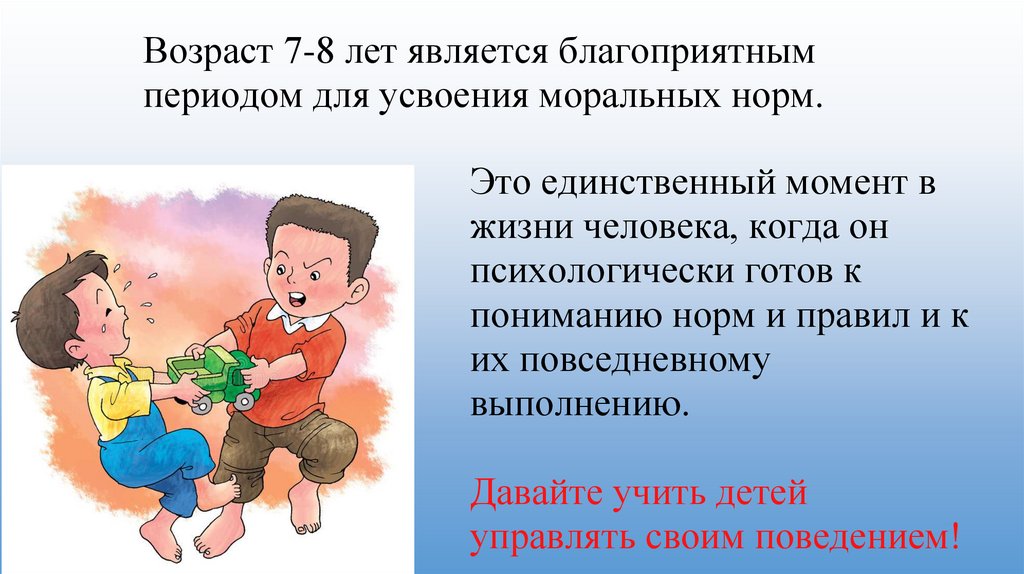 Возраст 7-8 лет является благоприятным периодом для усвоения моральных норм.

Это единственный момент в жизни человека, когда он психологически готов к пониманию норм и правил и к их повседневному выполнению.

Давайте учить детей управлять своим поведением!